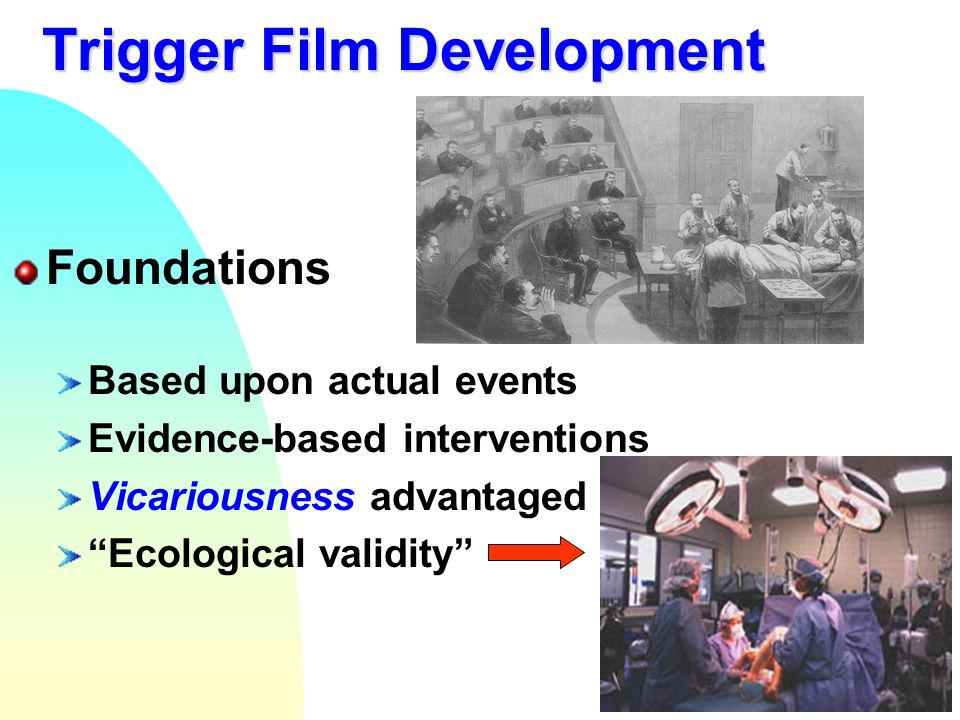 Trigger Film Development

Foundations

Based upon actual events

Evidence-based interventions

Vicariousness advantaged

“Ecological validity”